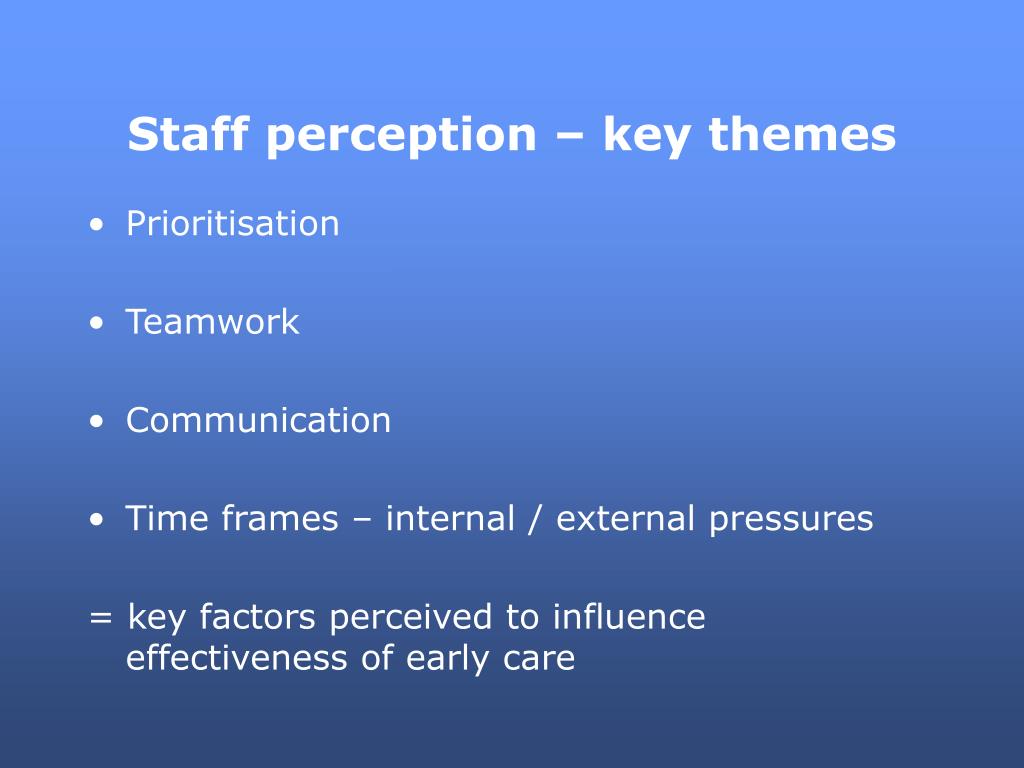 Staff perception – key themes

• Prioritisation

• Teamwork

• Communication

• Time frames – internal / external pressures

= key factors perceived to influence effectiveness of early care